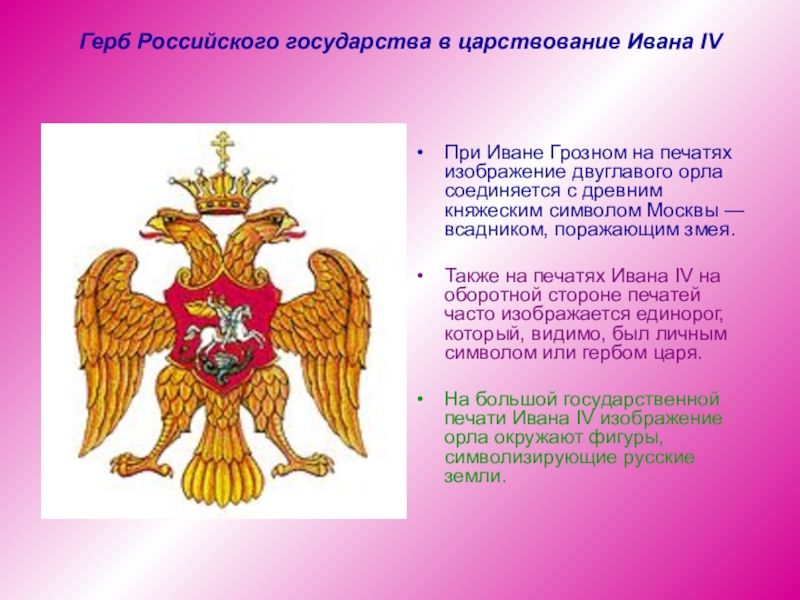 Герб Российского государства в царствование Ивана IV

• При Иване Грозном на печатях изображение двуглавого орла соединяется с древним княжеским символом Москвы — всадником, поражающим змея.

• Также на печатях Ивана IV на оборотной стороне печатей часто изображается единорог, который, видимо, был личным символом или гербом царя.

• На большой государственной печати Ивана IV изображение орла окружают фигуры, символизирующие русские земли.